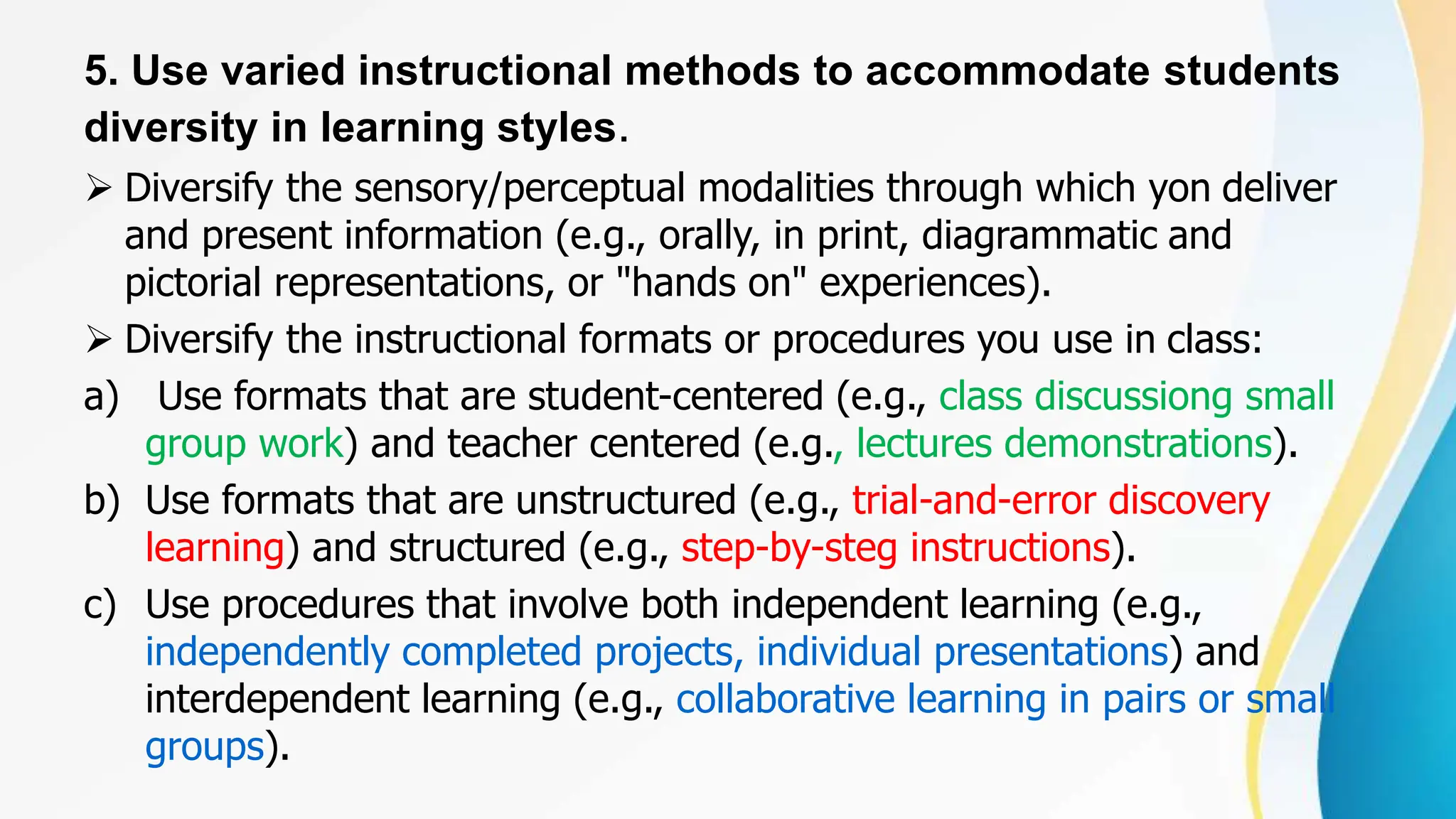 5. Use varied instructional methods to accommodate students diversity in learning styles.

➢ Diversify the sensory/perceptual modalities through which yon deliver and present information (e.g., orally, in print, diagrammatic and pictorial representations, or "hands on" experiences).

➢ Diversify the instructional formats or procedures you use in class:

a) Use formats that are student-centered (e.g., class discussiong small group work) and teacher centered (e.g., lectures demonstrations).

b) Use formats that are unstructured (e.g., trial-and-error discovery learning) and structured (e.g., step-by-steg instructions).

c) Use procedures that involve both independent learning (e.g., independently completed projects, individual presentations) and interdependent learning (e.g., collaborative learning in pairs or small groups).